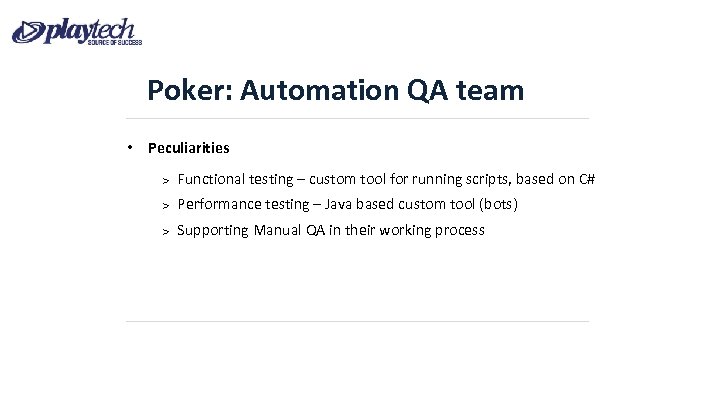 playtech
SOURCE OF SUCCESS

Poker: Automation QA team

• Peculiarities

> Functional testing – custom tool for running scripts, based on C#

> Performance testing – Java based custom tool (bots)

> Supporting Manual QA in their working process